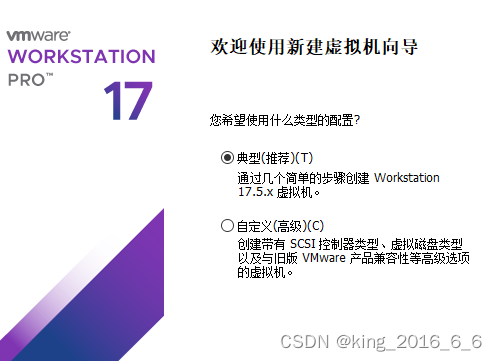 vmware
WORKSTATION
PRO™
17

欢迎使用新建虚拟机向导

您希望使用什么类型的配置?

典型(推荐)(T)
通过几个简单的步骤创建 Workstation 17.5.x 虚拟机。

自定义(高级)(C)
创建带有 SCSI 控制器类型、虚拟磁盘类型以及与旧版 VMware 产品兼容性等高级选项的虚拟机。

CSDN @king_2016_6_6